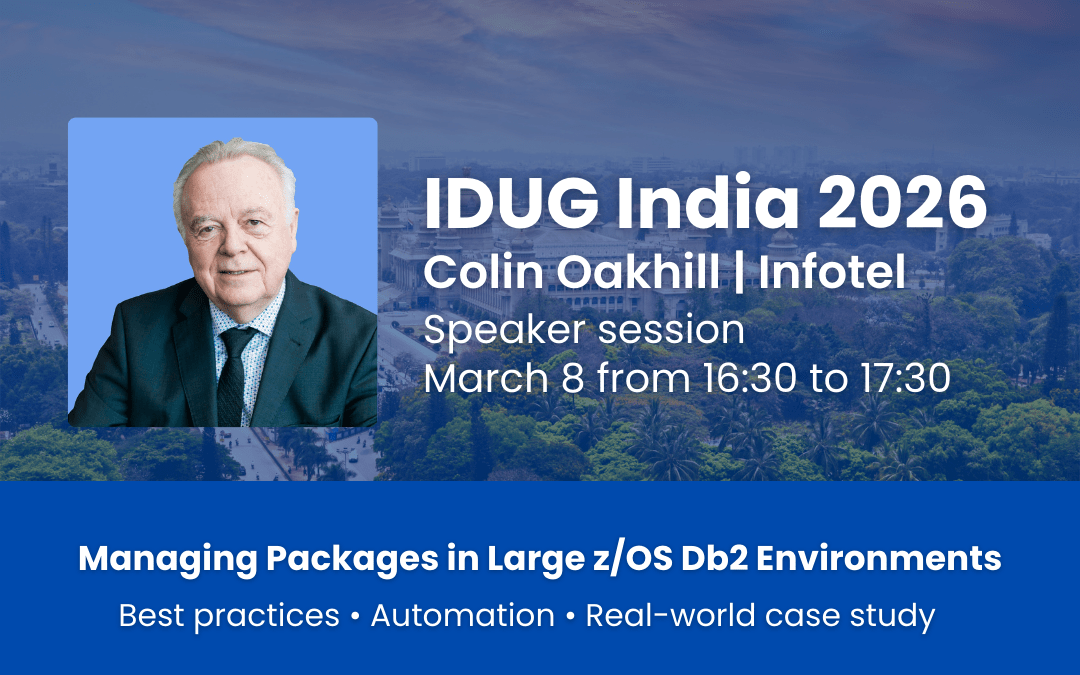 IDUG India 2026
Colin Oakhill | Infotel
Speaker session
March 8 from 16:30 to 17:30

Managing Packages in Large z/OS Db2 Environments
Best practices • Automation • Real-world case study